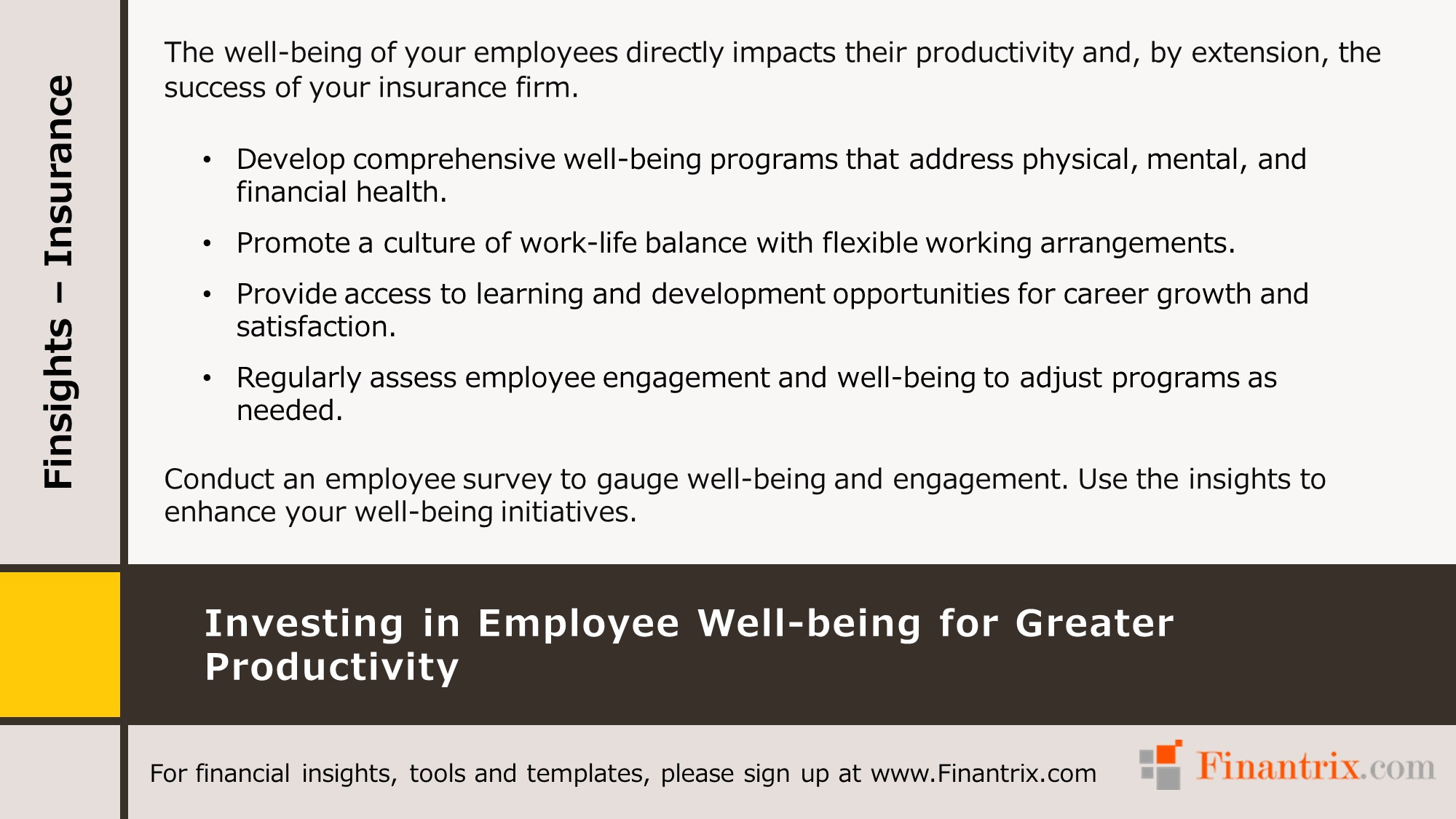 Finsights – Insurance

The well-being of your employees directly impacts their productivity and, by extension, the success of your insurance firm.

• Develop comprehensive well-being programs that address physical, mental, and financial health.

• Promote a culture of work-life balance with flexible working arrangements.

• Provide access to learning and development opportunities for career growth and satisfaction.

• Regularly assess employee engagement and well-being to adjust programs as needed.

Conduct an employee survey to gauge well-being and engagement. Use the insights to enhance your well-being initiatives.

Investing in Employee Well-being for Greater Productivity

For financial insights, tools and templates, please sign up at www.Finantrix.com

Finantrix.com